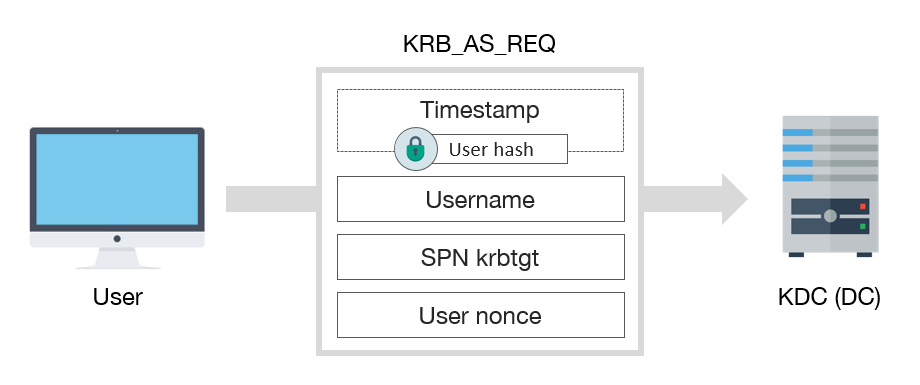 KRB_AS_REQ

Timestamp

User hash

Username

SPN krbtgt

User nonce

User

KDC (DC)